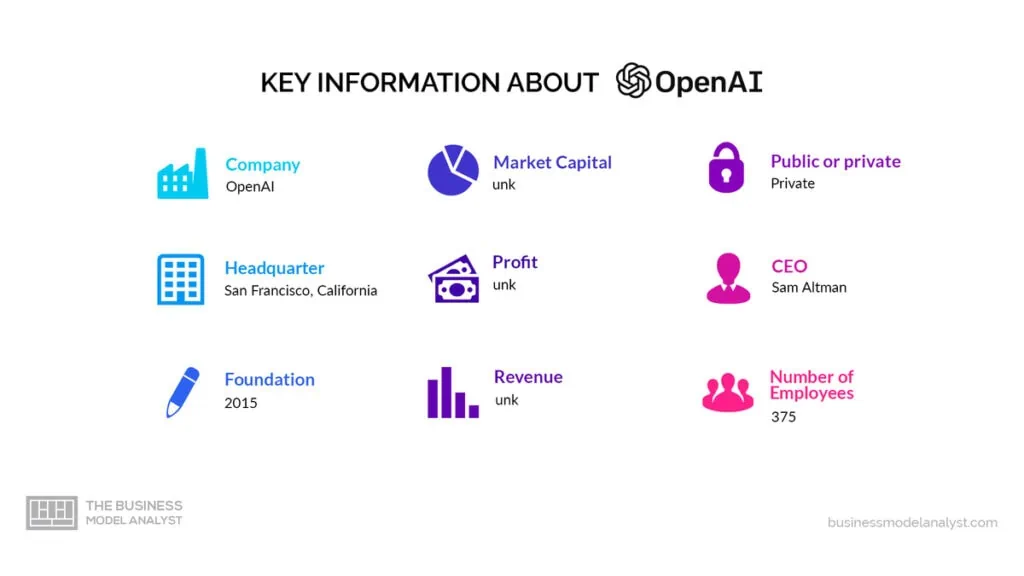 KEY INFORMATION ABOUT OpenAI

Company
OpenAI

Headquarter
San Francisco, California

Foundation
2015

Market Capital
unk

Profit
unk

Revenue
unk

Public or private
Private

CEO
Sam Altman

Number of Employees
375

THE BUSINESS MODEL ANALYST

businessmodelanalyst.com